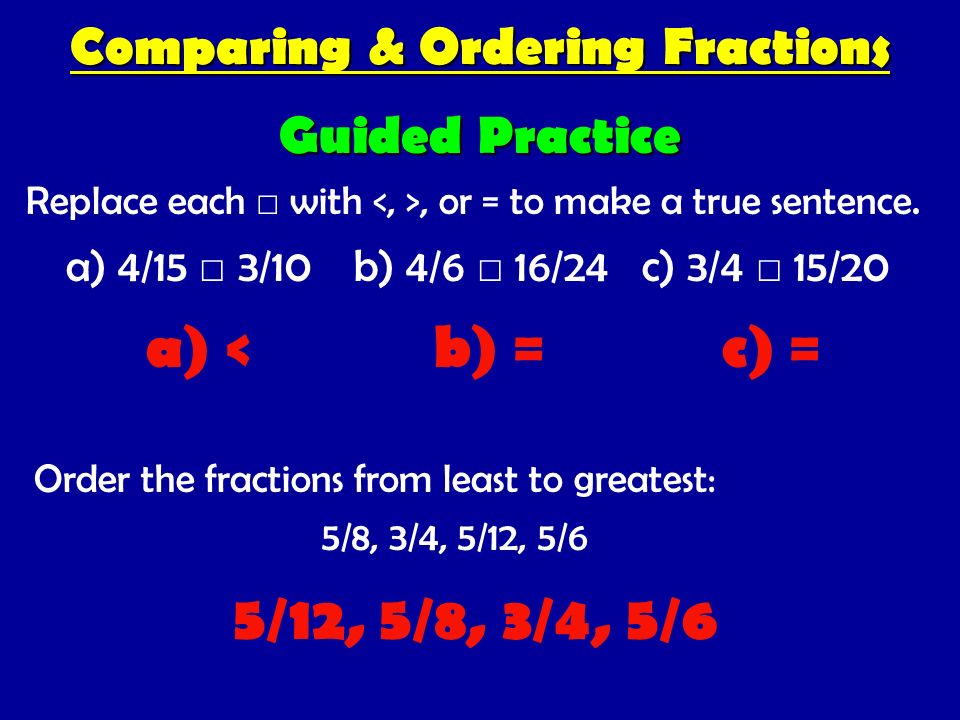 Comparing & Ordering Fractions

Guided Practice

Replace each □ with <, >, or = to make a true sentence.

a) 4/15 □ 3/10 b) 4/6 □ 16/24 c) 3/4 □ 15/20

a) < b) = c) =

Order the fractions from least to greatest:

5/8, 3/4, 5/12, 5/6

5/12, 5/8, 3/4, 5/6